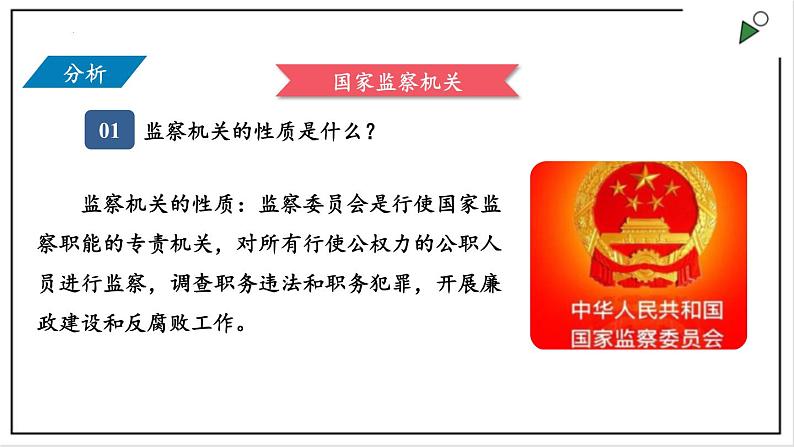 分析

国家监察机关

01 监察机关的性质是什么？

监察机关的性质：监察委员会是行使国家监察职能的专责机关，对所有行使公权力的公职人员进行监察，调查职务违法和职务犯罪，开展廉政建设和反腐败工作。

中华人民共和国
国家监察委员会